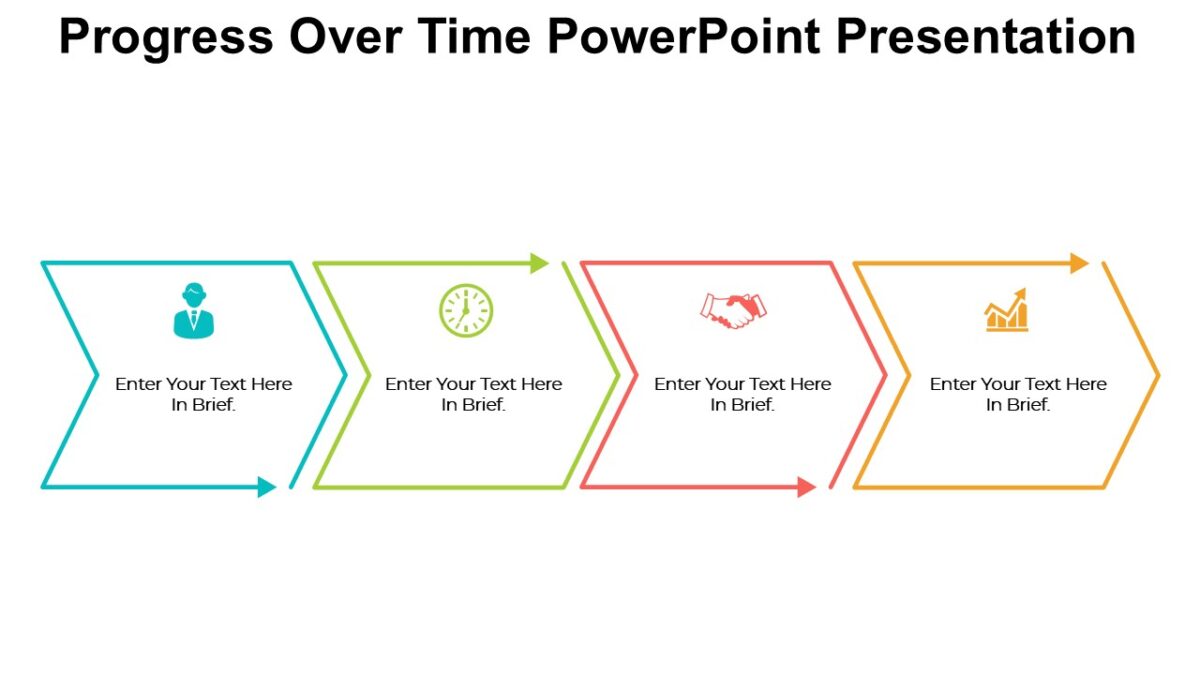 Progress Over Time PowerPoint Presentation

Enter Your Text Here In Brief.

Enter Your Text Here In Brief.

Enter Your Text Here In Brief.

Enter Your Text Here In Brief.